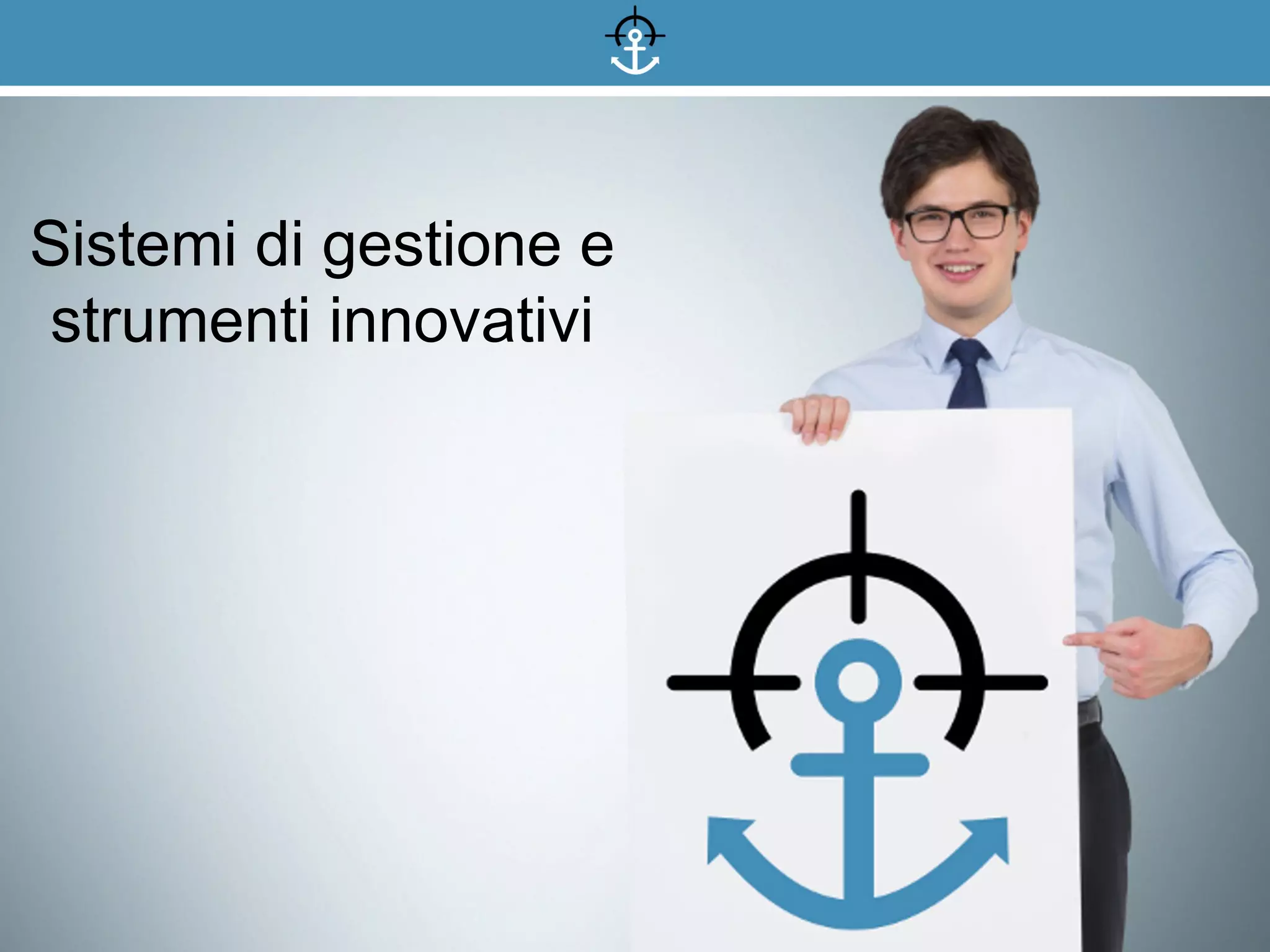 Sistemi di gestione e strumenti innovativi